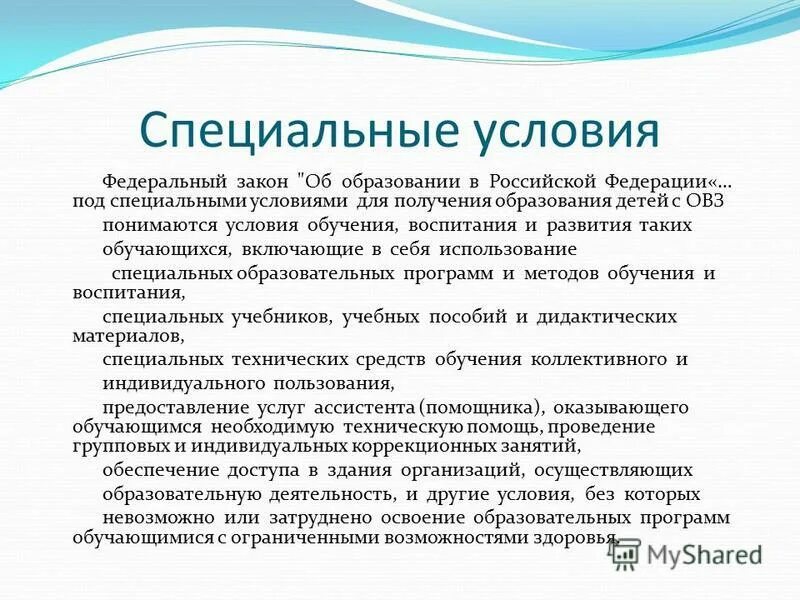 Специальные условия

Федеральный закон "Об образовании в Российской Федерации«... под специальными условиями для получения образования детей с ОВЗ

понимаются условия обучения, воспитания и развития таких

обучающихся, включающие в себя использование

специальных образовательных программ и методов обучения и воспитания,

специальных учебников, учебных пособий и дидактических материалов,

специальных технических средств обучения коллективного и

индивидуального пользования,

предоставление услуг ассистента (помощника), оказывающего обучающимся необходимую техническую помощь, проведение групповых и индивидуальных коррекционных занятий,

обеспечение доступа в здания организаций, осуществляющих

образовательную деятельность, и другие условия, без которых

невозможно или затруднено освоение образовательных программ обучающимися с ограниченными возможностями здоровья.

MyShared